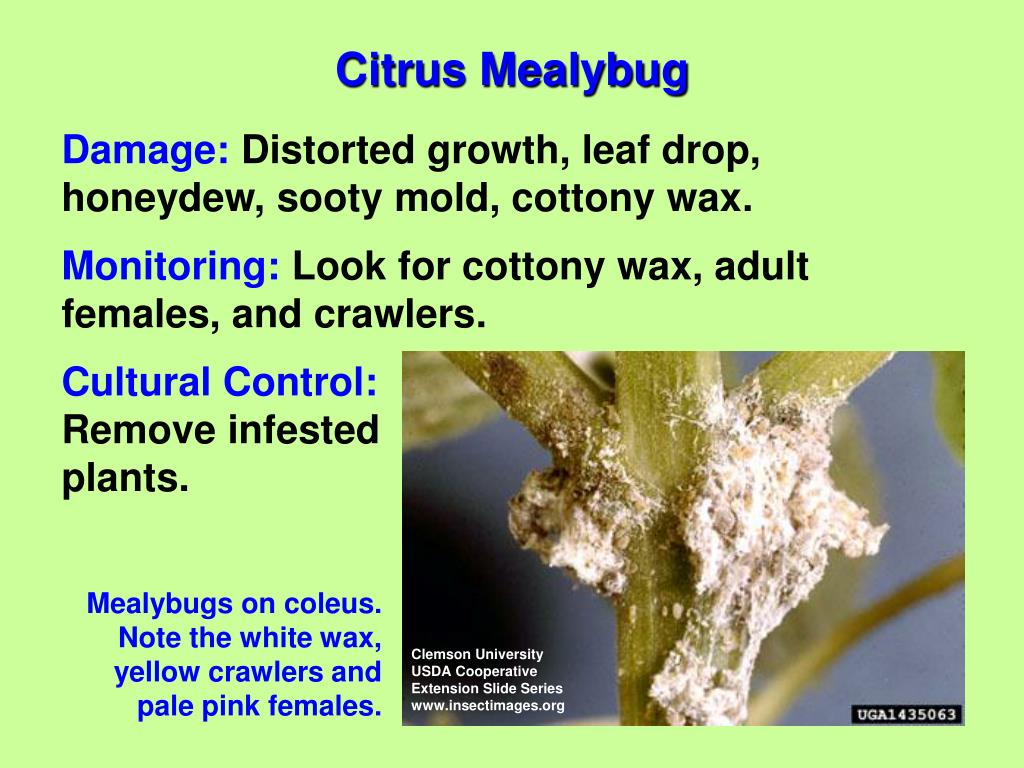 Citrus Mealybug

Damage: Distorted growth, leaf drop, honeydew, sooty mold, cottony wax.

Monitoring: Look for cottony wax, adult females, and crawlers.

Cultural Control: Remove infested plants.

Mealybugs on coleus. Note the white wax, yellow crawlers and pale pink females.

Clemson University
USDA Cooperative
Extension Slide Series
www.insectimages.org

UGA1435063